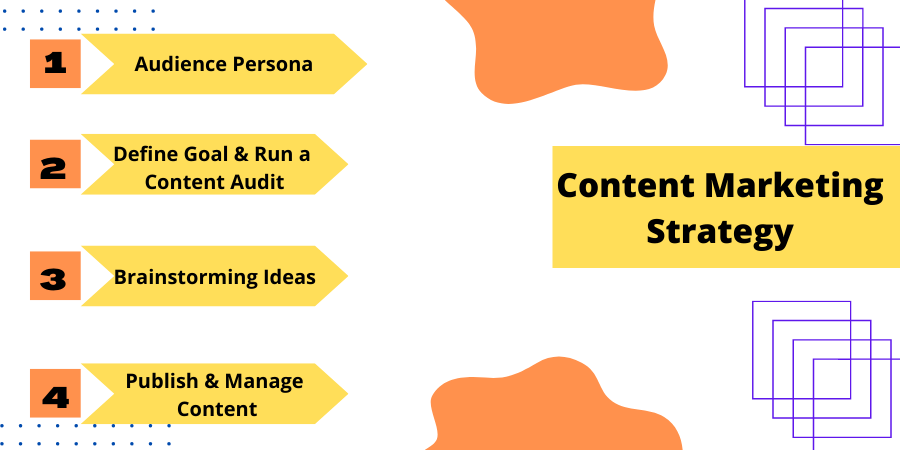 1 Audience Persona

2 Define Goal & Run a Content Audit

3 Brainstorming Ideas

4 Publish & Manage Content

Content Marketing Strategy